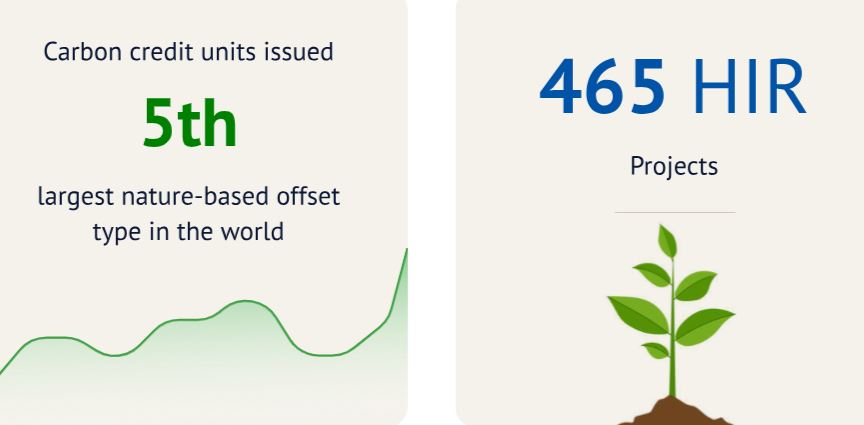 Carbon credit units issued

5th

largest nature-based offset type in the world

465 HIR

Projects